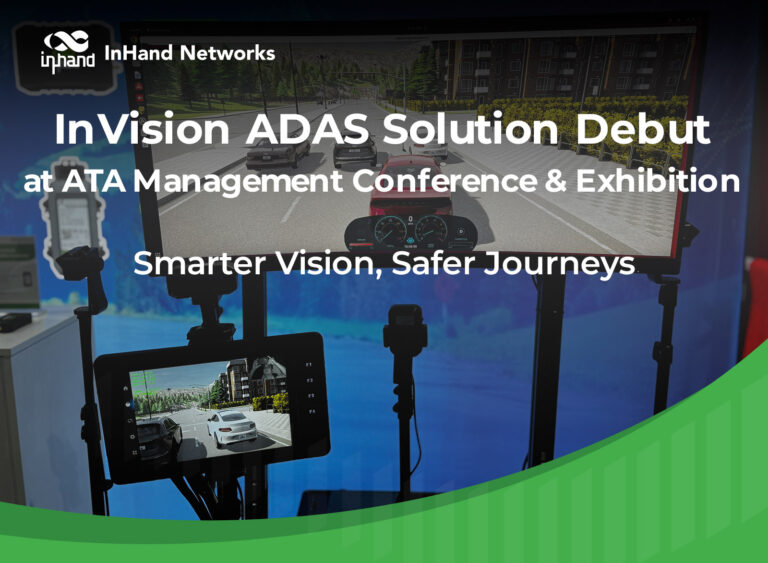 inhand InHand Networks

InVision ADAS Solution Debut at ATA Management Conference & Exhibition

Smarter Vision, Safer Journeys